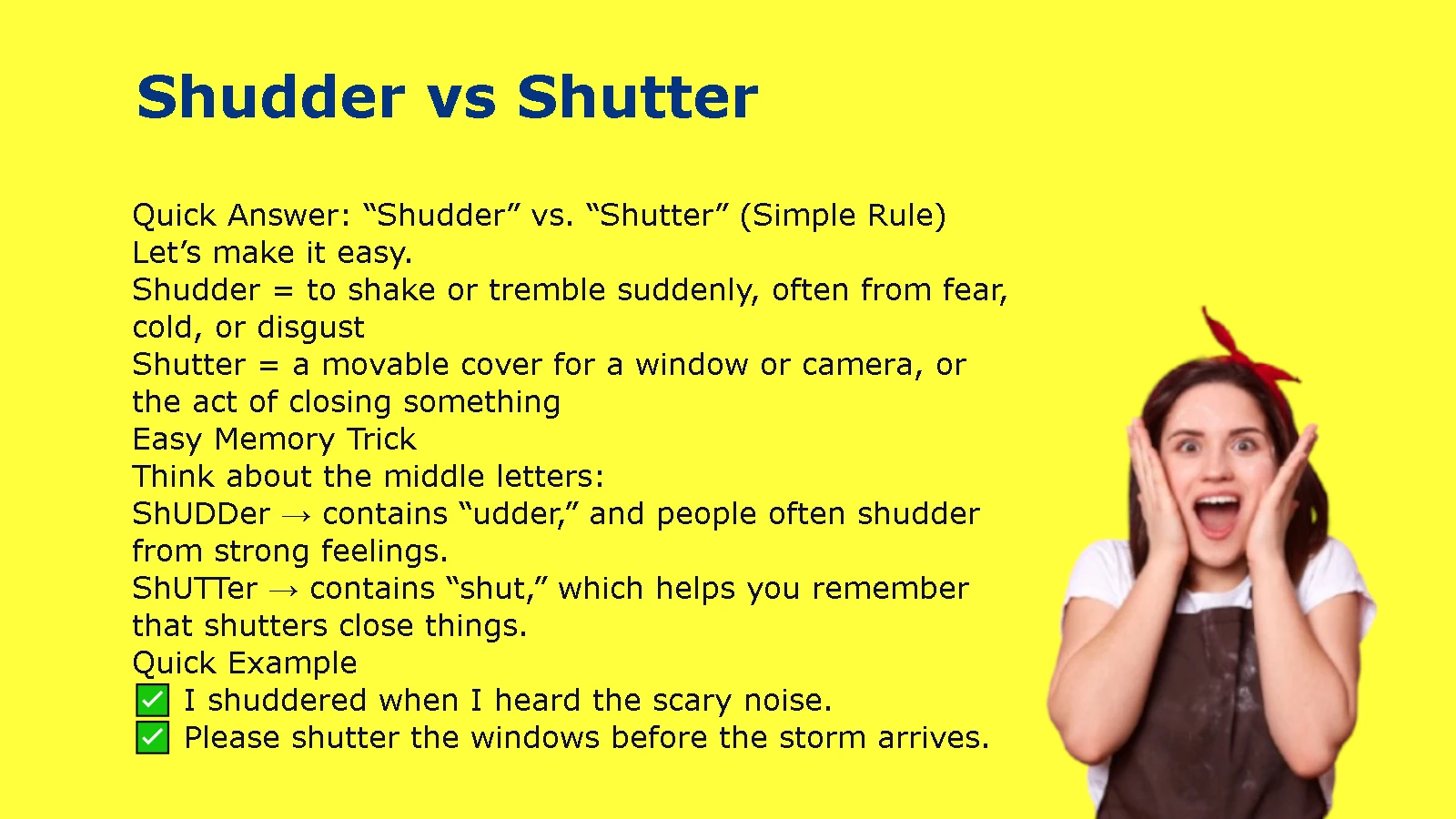 Shudder vs Shutter

Quick Answer: “Shudder” vs. “Shutter” (Simple Rule)
Let’s make it easy.
Shudder = to shake or tremble suddenly, often from fear, cold, or disgust
Shutter = a movable cover for a window or camera, or the act of closing something
Easy Memory Trick
Think about the middle letters:
ShUDDer → contains “udder,” and people often shudder from strong feelings.
ShUTTer → contains “shut,” which helps you remember that shutters close things.
Quick Example
✅ I shuddered when I heard the scary noise.
✅ Please shutter the windows before the storm arrives.